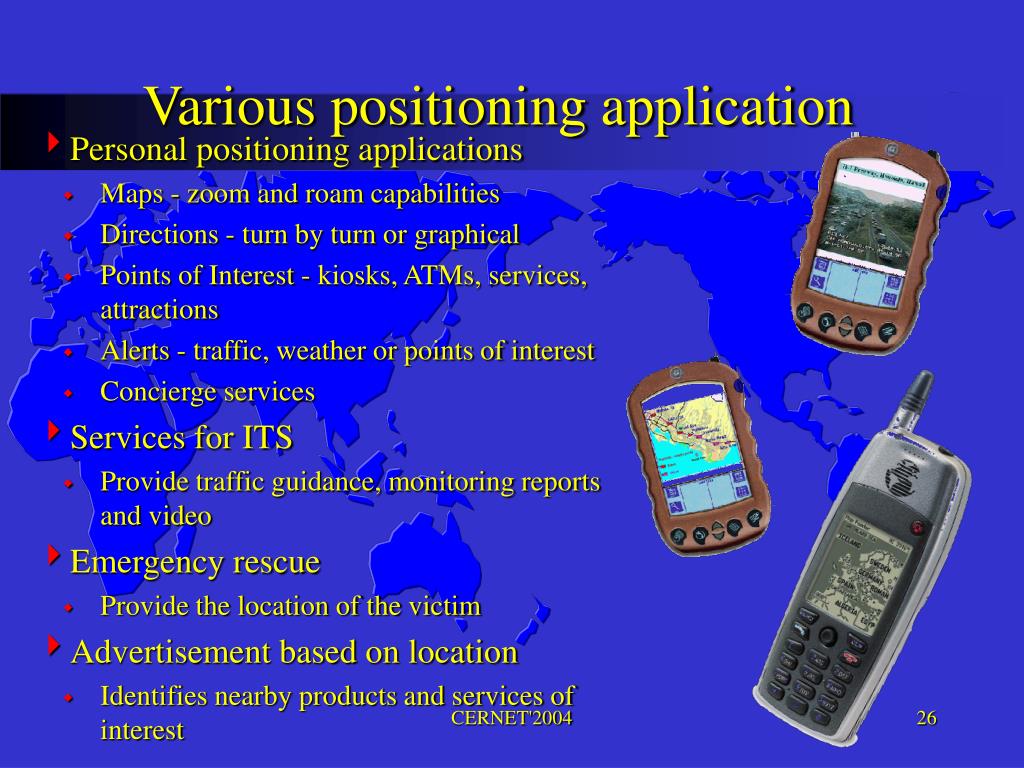 Various positioning application

Personal positioning applications

Maps - zoom and roam capabilities

Directions - turn by turn or graphical

Points of Interest - kiosks, ATMs, services, attractions

Alerts - traffic, weather or points of interest

Concierge services

Services for ITS

Provide traffic guidance, monitoring reports and video

Emergency rescue

Provide the location of the victim

Advertisement based on location

Identifies nearby products and services of interest

CERNET'2004

26